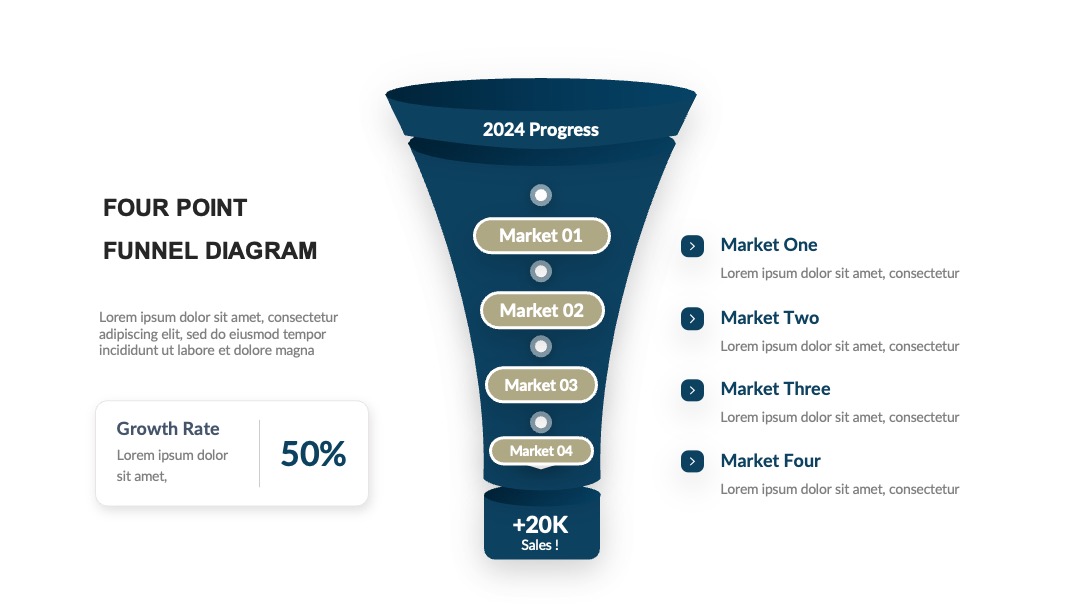 FOUR POINT
FUNNEL DIAGRAM

Lorem ipsum dolor sit amet, consectetur adipiscing elit, sed do eiusmod tempor incididunt ut labore et dolore magna

Growth Rate
Lorem ipsum dolor sit amet,

50%

2024 Progress

Market 01

Market 02

Market 03

Market 04

+20K
Sales !

Market One
Lorem ipsum dolor sit amet, consectetur

Market Two
Lorem ipsum dolor sit amet, consectetur

Market Three
Lorem ipsum dolor sit amet, consectetur

Market Four
Lorem ipsum dolor sit amet, consectetur